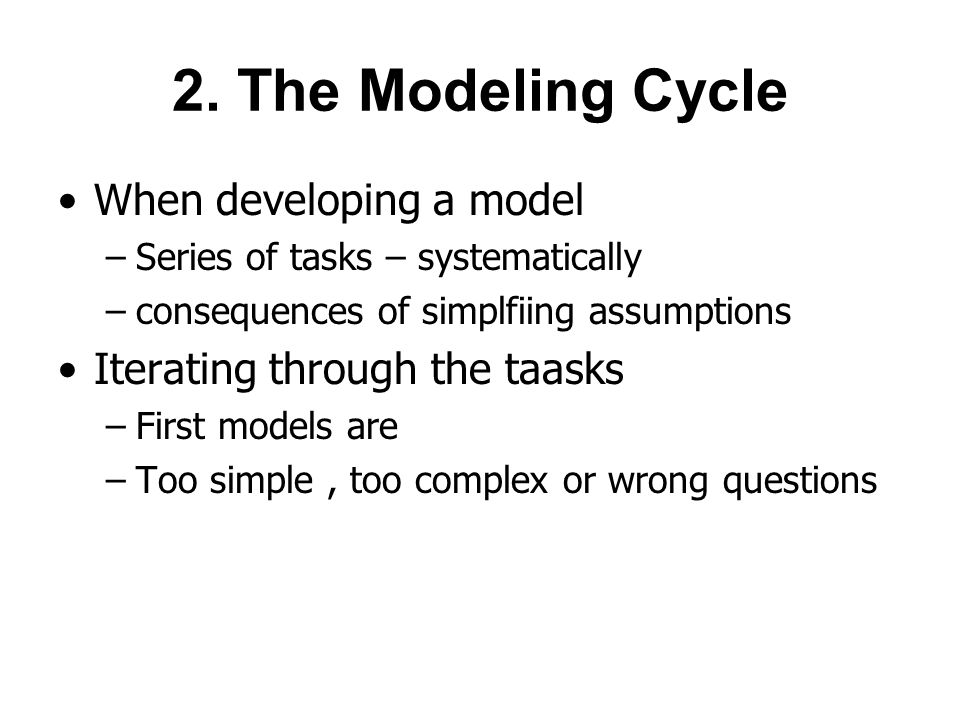 2. The Modeling Cycle

• When developing a model
– Series of tasks – systematically
– consequences of simplfiing assumptions

• Iterating through the taasks
– First models are
– Too simple , too complex or wrong questions